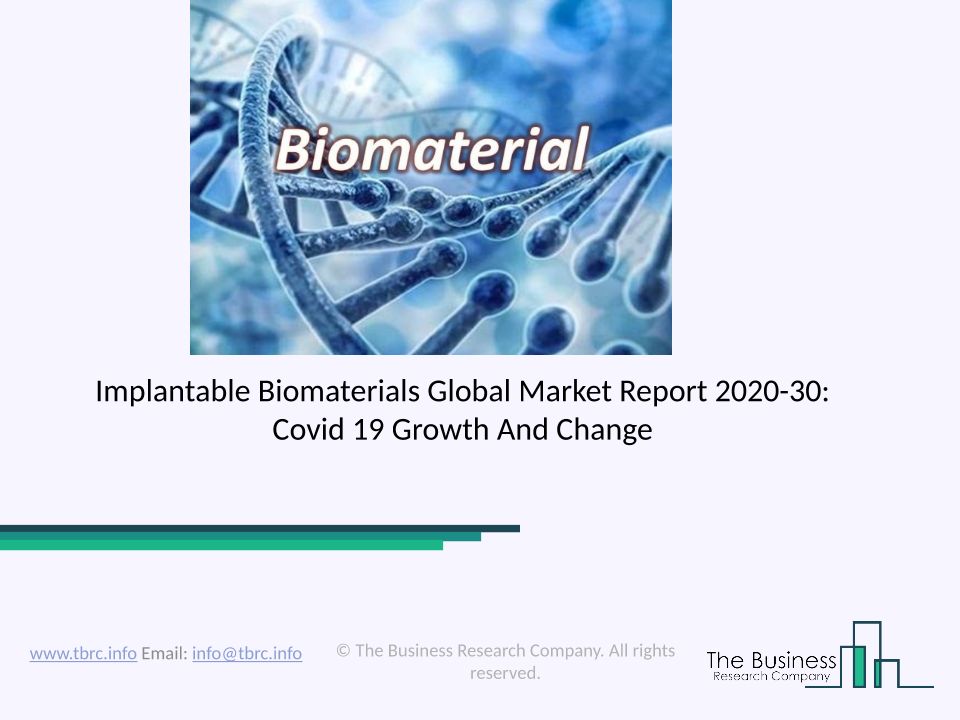 Biomaterial

Implantable Biomaterials Global Market Report 2020-30: Covid 19 Growth And Change

www.tbrc.info Email: info@tbrc.info

© The Business Research Company. All rights reserved.

The Business
Research Company